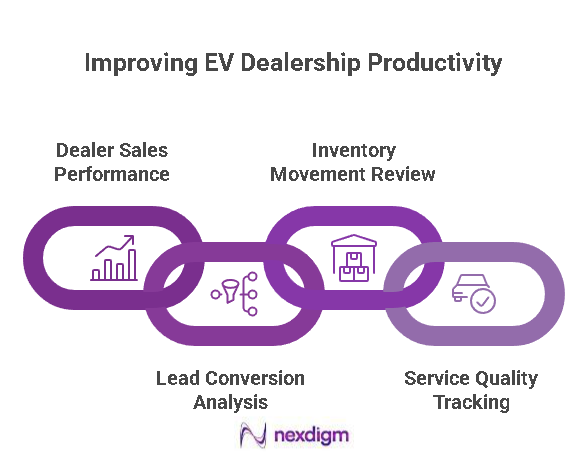 Improving EV Dealership Productivity

Dealer Sales Performance

Inventory Movement Review

Lead Conversion Analysis

Service Quality Tracking

nexdigm